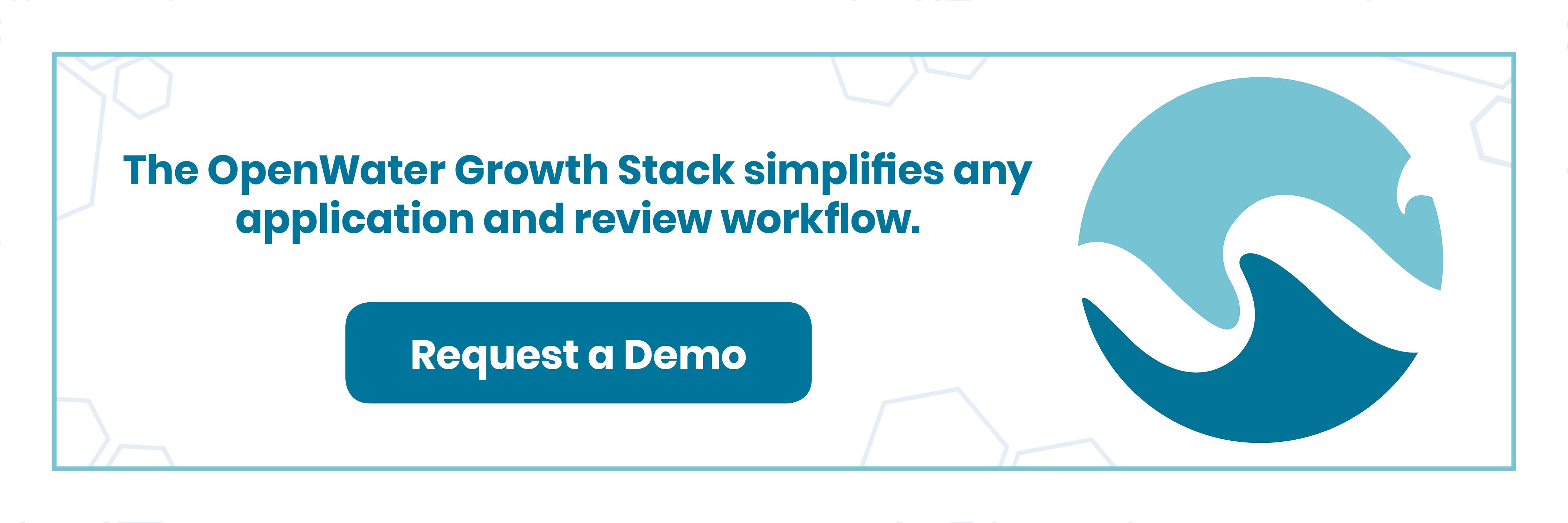 The OpenWater Growth Stack simplifies any application and review workflow.

Request a Demo